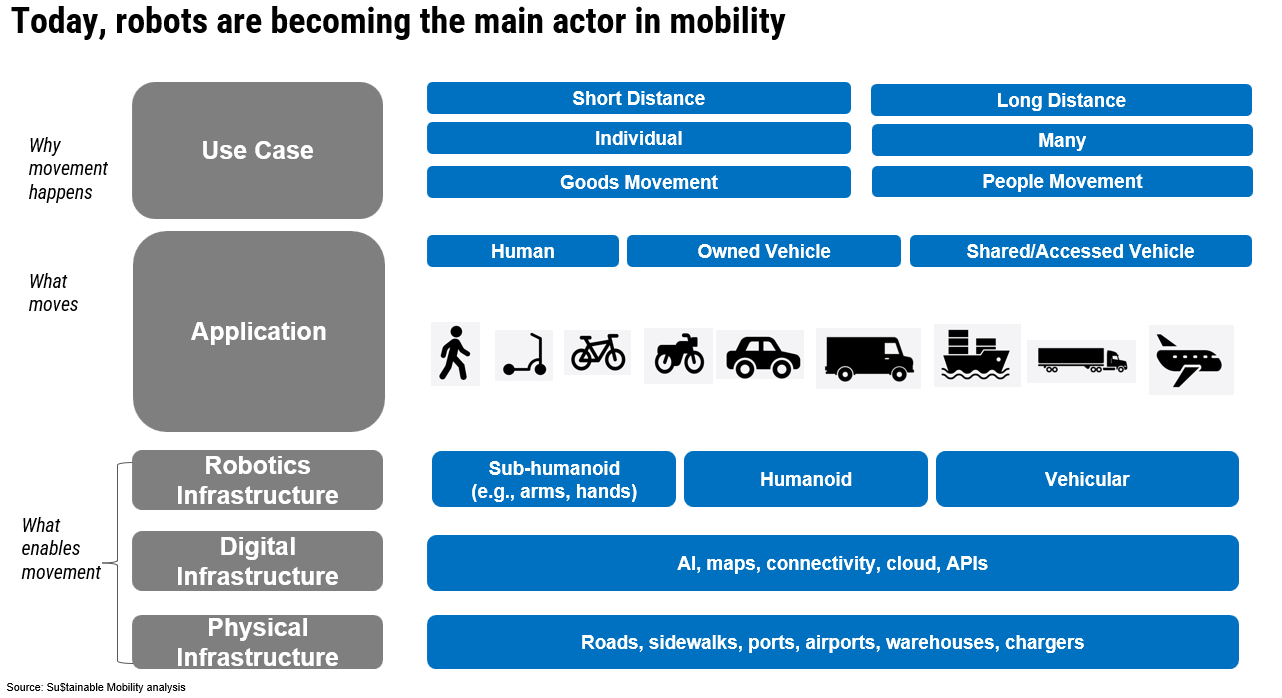 Today, robots are becoming the main actor in mobility

Why movement happens

Use Case

Short Distance

Long Distance

Individual

Many

Goods Movement

People Movement

What moves

Application

Human

Owned Vehicle

Shared/Accessed Vehicle

What enables movement

Robotics Infrastructure

Sub-humanoid (e.g., arms, hands)

Humanoid

Vehicular

Digital Infrastructure

AI, maps, connectivity, cloud, APIs

Physical Infrastructure

Roads, sidewalks, ports, airports, warehouses, chargers

Source: Su$tainable Mobility analysis